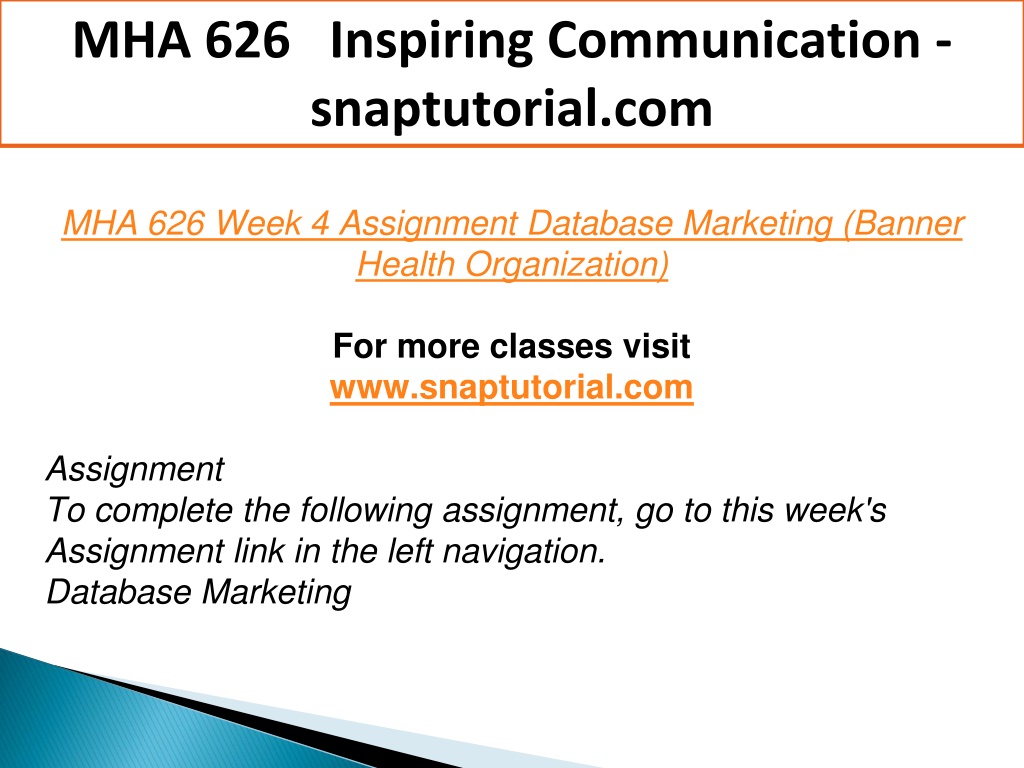 MHA 626 Inspiring Communication - snaptutorial.com

MHA 626 Week 4 Assignment Database Marketing (Banner Health Organization)

For more classes visit
www.snaptutorial.com

Assignment
To complete the following assignment, go to this week's Assignment link in the left navigation.
Database Marketing